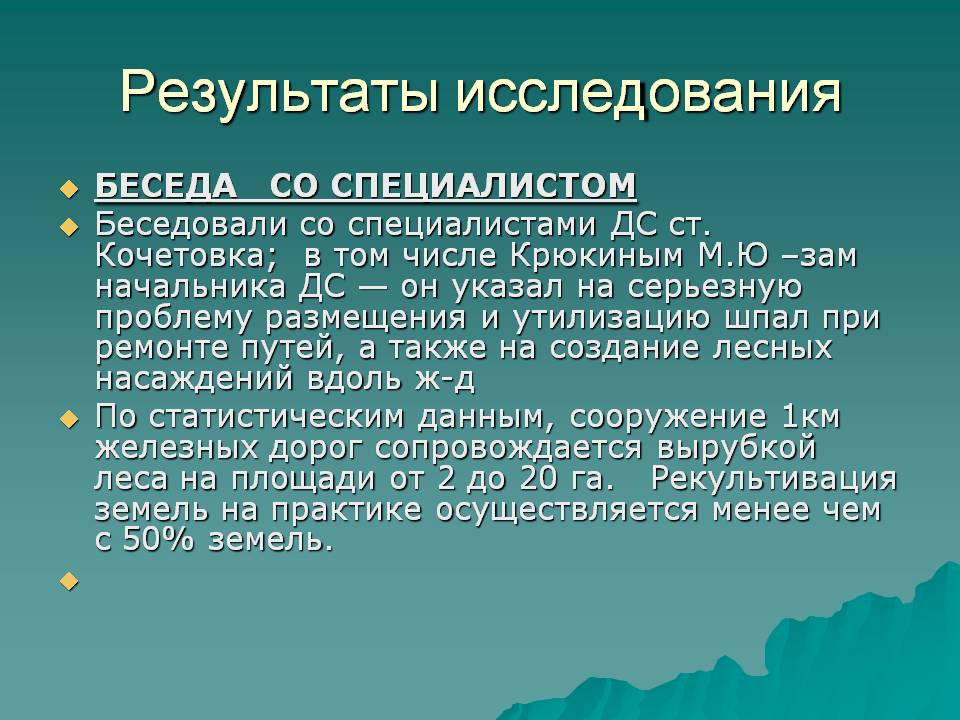 Результаты исследования

БЕСЕДА СО СПЕЦИАЛИСТОМ

Беседовали со специалистами ДС ст. Кочетовка; в том числе Крюкиным М.Ю –зам начальника ДС — он указал на серьезную проблему размещения и утилизацию шпал при ремонте путей, а также на создание лесных насаждений вдоль ж-д

По статистическим данным, сооружение 1км железных дорог сопровождается вырубкой леса на площади от 2 до 20 га. Рекультивация земель на практике осуществляется менее чем с 50% земель.